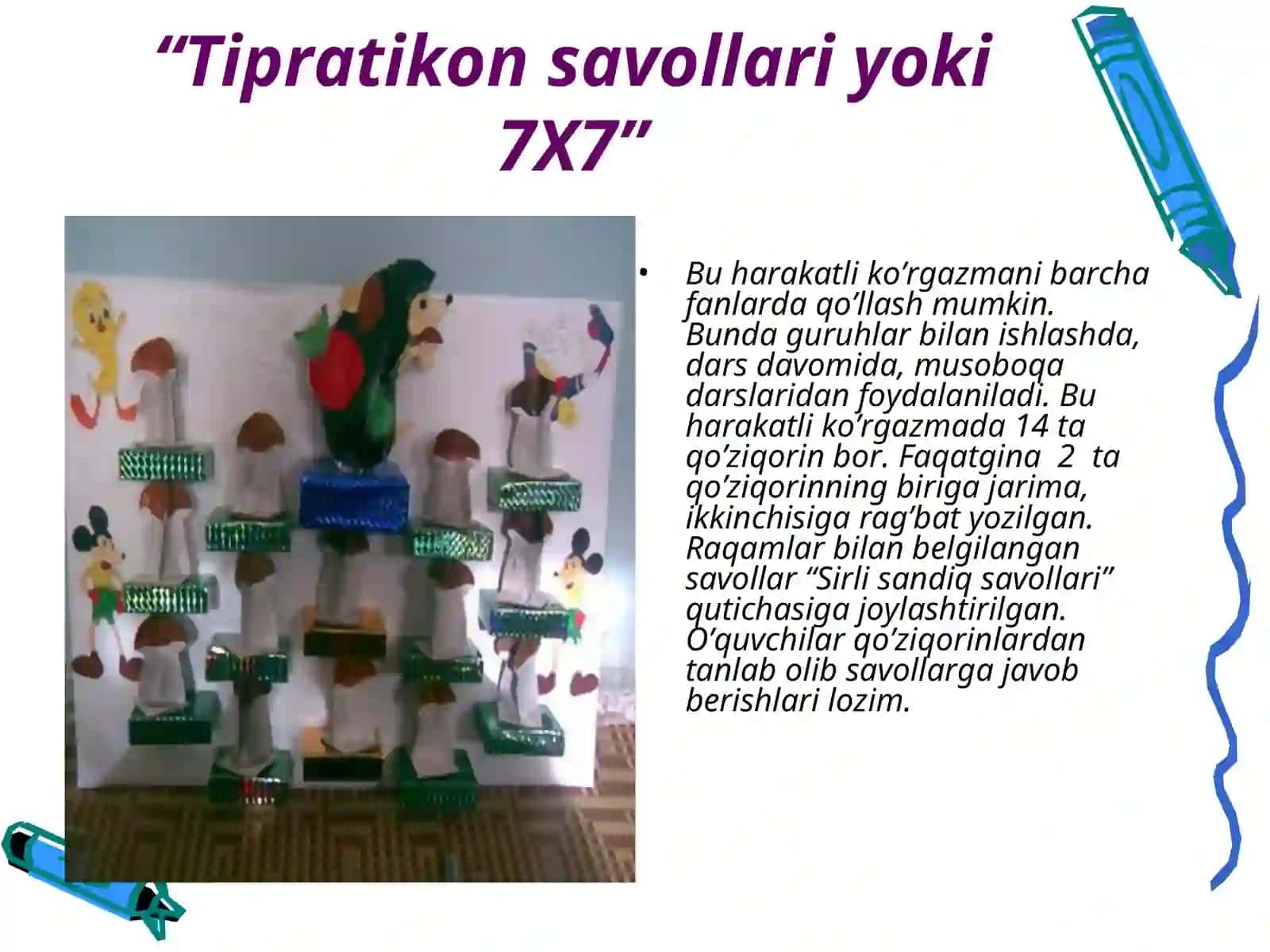 “Tipratikon savollari yoki 7X7”

• Bu harakatli ko’rgazmani barcha fanlarda qo’llash mumkin. Bunda guruhlar bilan ishlashda, dars davomida, musoboqa darslaridan foydalaniladi. Bu harakatli ko’rgazmada 14 ta qo’ziqorin bor. Faqatgina 2 ta qo’ziqorinning biriga jarima, ikkinchisiga rag’bat yozilgan. Raqamlar bilan belgilangan savollar “Sirli sandiq savollari” qutichasiga joylashtirilgan. O’quvchilar qo’ziqorinlardan tanlab olib savollarga javob berishlari lozim.